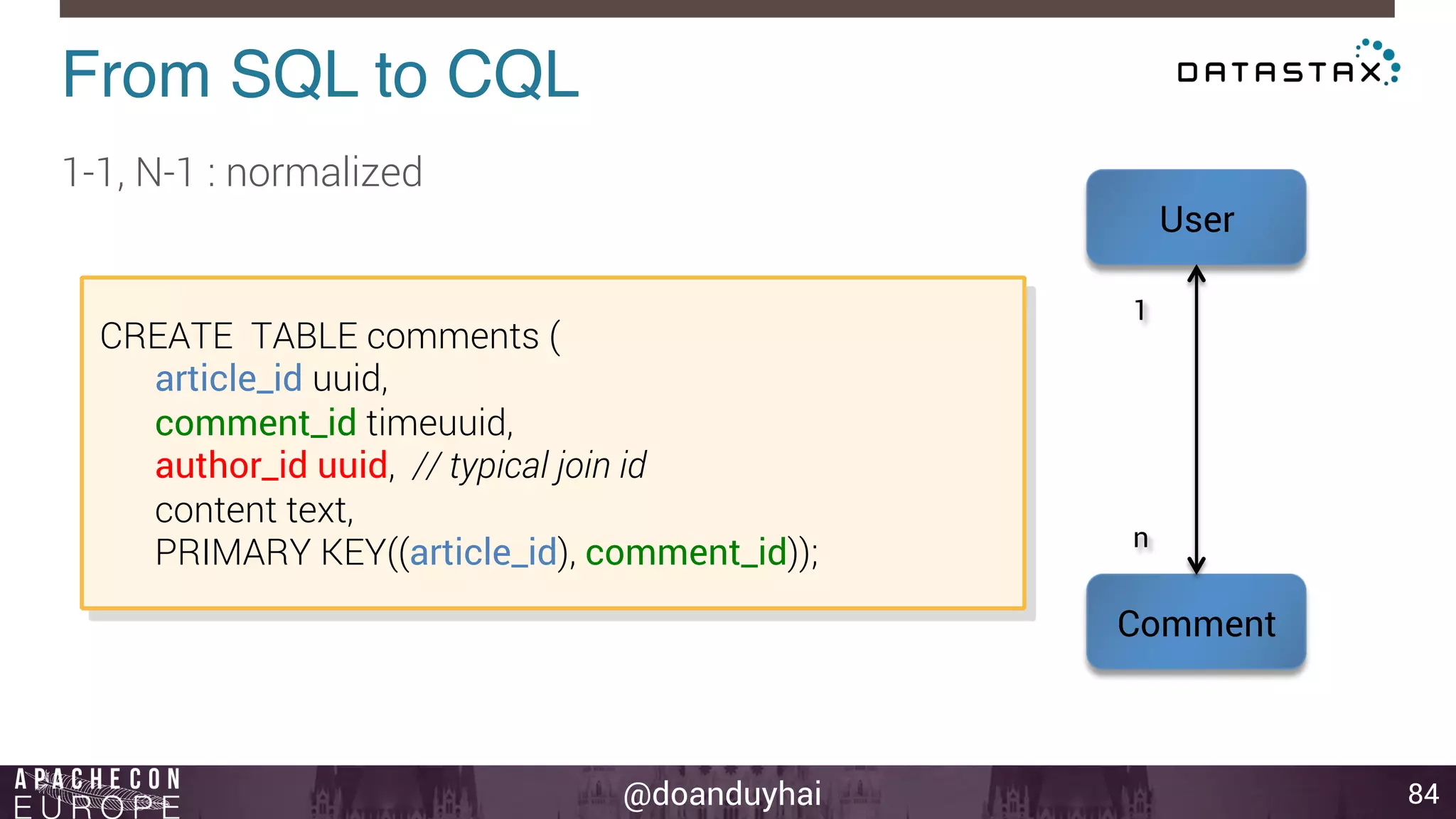 From SQL to CQL

DATASTAX

1-1, N-1 : normalized

CREATE TABLE comments (
article_id uuid,
comment_id timeuuid,
author_id uuid, // typical join id
content text,
PRIMARY KEY((article_id), comment_id));

User

1

n

Comment

APACHECON EUROPE

@doanduyhai

84